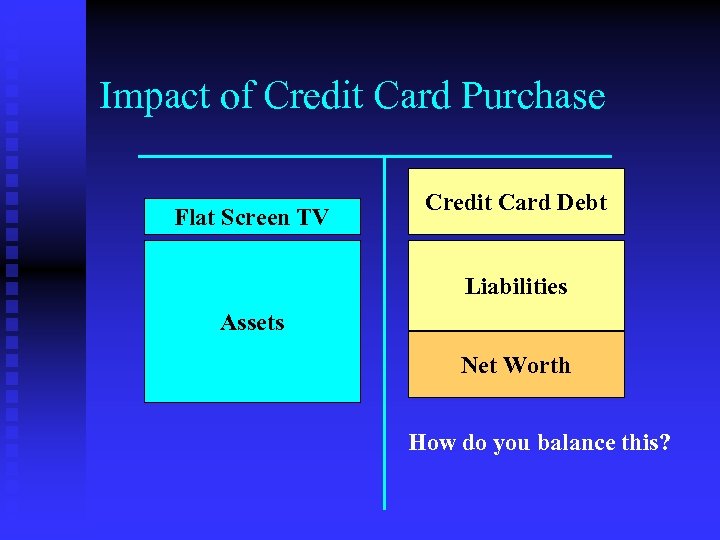 Impact of Credit Card Purchase

Flat Screen TV

Assets

Credit Card Debt

Liabilities

Net Worth

How do you balance this?